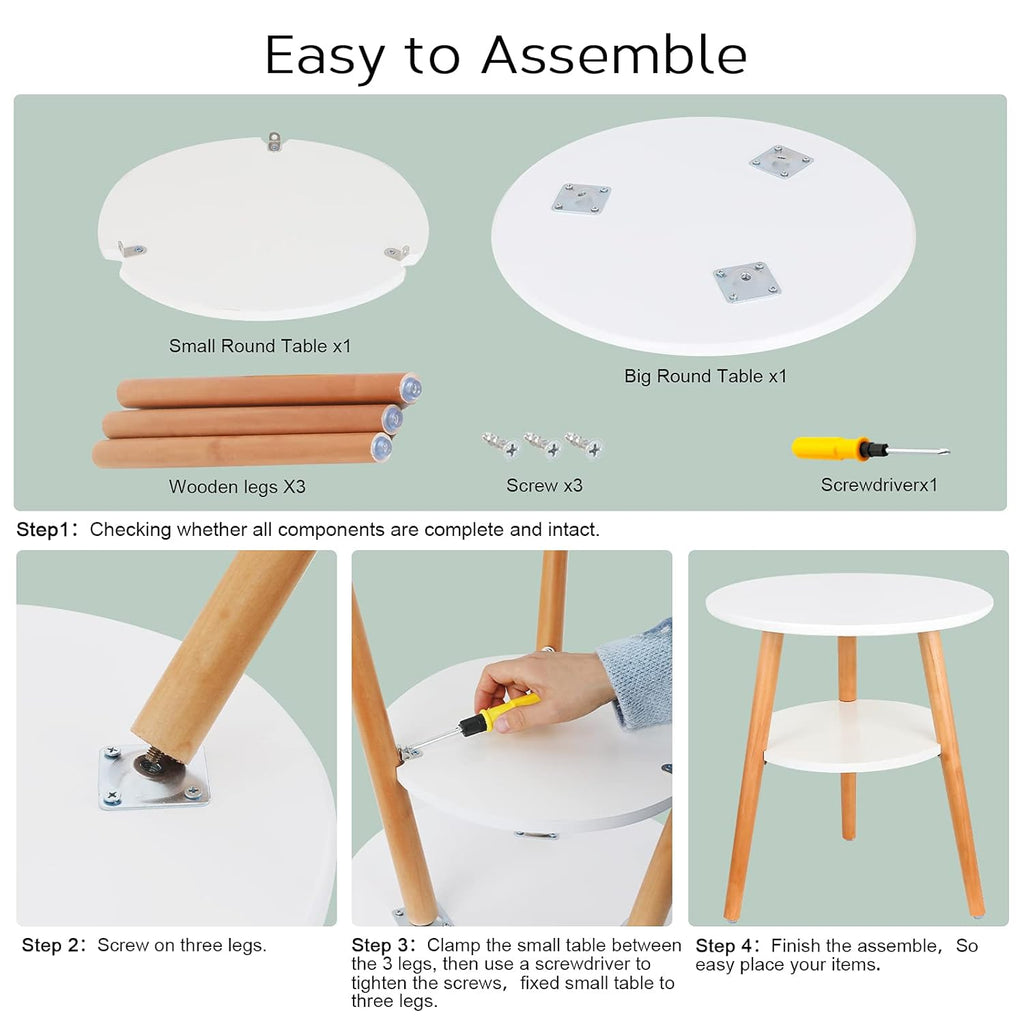 Easy to Assemble

Small Round Table x1

Big Round Table x1

Wooden legs X3

Screw x3

Screwdriverx1

Step1: Checking whether all components are complete and intact.

Step 2: Screw on three legs.

Step 3: Clamp the small table between the 3 legs, then use a screwdriver to tighten the screws, fixed small table to three legs.

Step 4: Finish the assemble, So easy place your items.